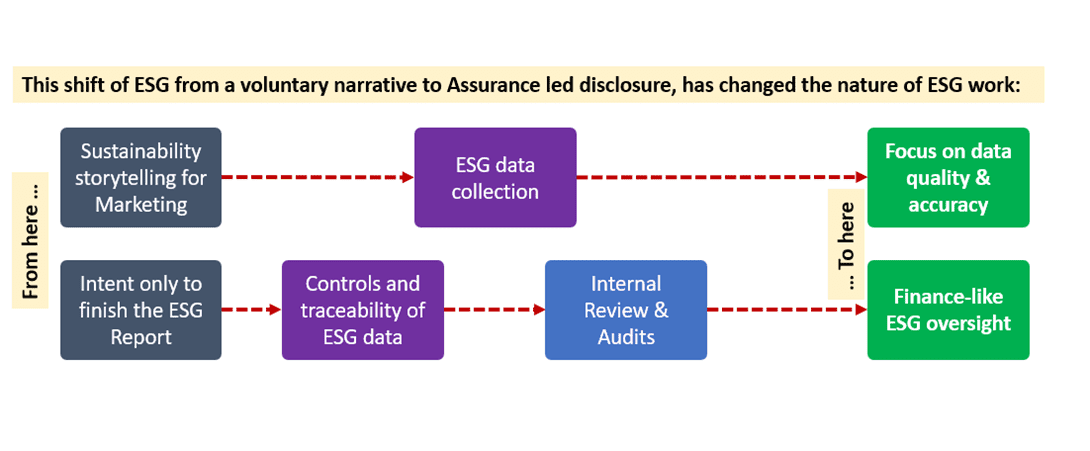 This shift of ESG from a voluntary narrative to Assurance led disclosure, has changed the nature of ESG work:

From here ...

Sustainability storytelling for Marketing

ESG data collection

Focus on data quality & accuracy

Intent only to finish the ESG Report

Controls and traceability of ESG data

Internal Review & Audits

... To here

Finance-like ESG oversight